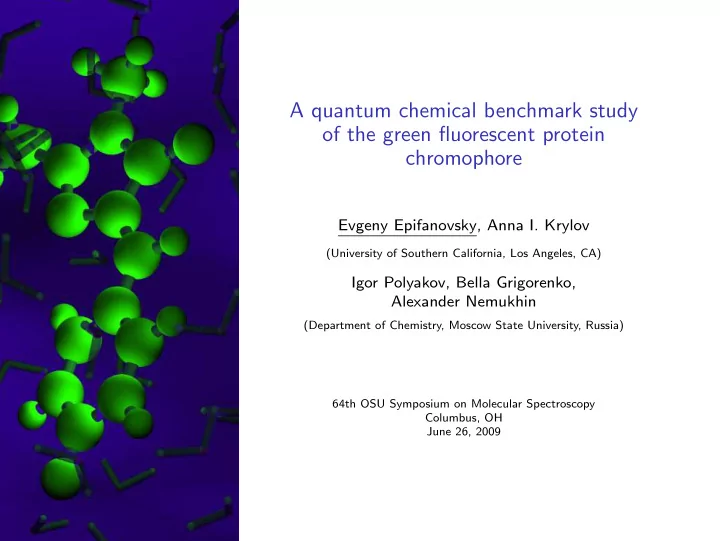 A quantum chemical benchmark study of the green fluorescent protein chromophore

Evgeny Epifanovsky, Anna I. Krylov

(University of Southern California, Los Angeles, CA)

Igor Polyakov, Bella Grigorenko, Alexander Nemukhin

(Department of Chemistry, Moscow State University, Russia)

64th OSU Symposium on Molecular Spectroscopy
Columbus, OH
June 26, 2009